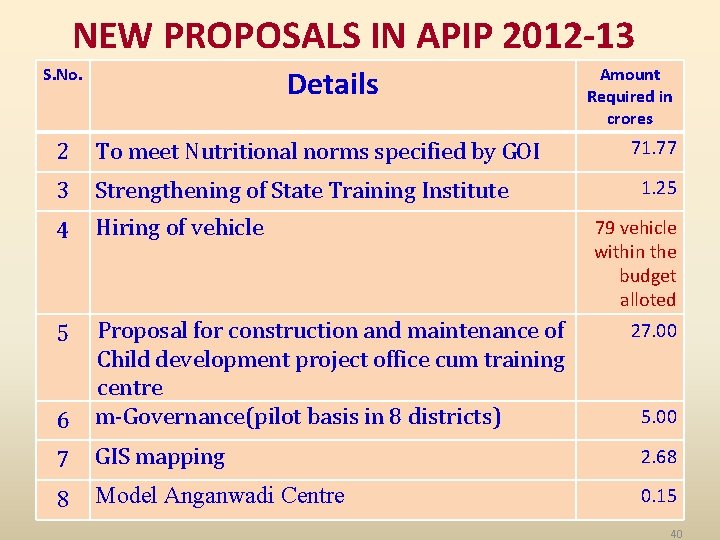 NEW PROPOSALS IN APIP 2012-13

| S.No. | Details | Amount Required in crores |
|---|---|---|
| 2 | To meet Nutritional norms specified by GOI | 71.77 |
| 3 | Strengthening of State Training Institute | 1.25 |
| 4 | Hiring of vehicle | 79 vehicle within the budget alloted |
| 5 | Proposal for construction and maintenance of Child development project office cum training centre | 27.00 |
| 6 | m-Governance(pilot basis in 8 districts) | 5.00 |
| 7 | GIS mapping | 2.68 |
| 8 | Model Anganwadi Centre | 0.15 |

40